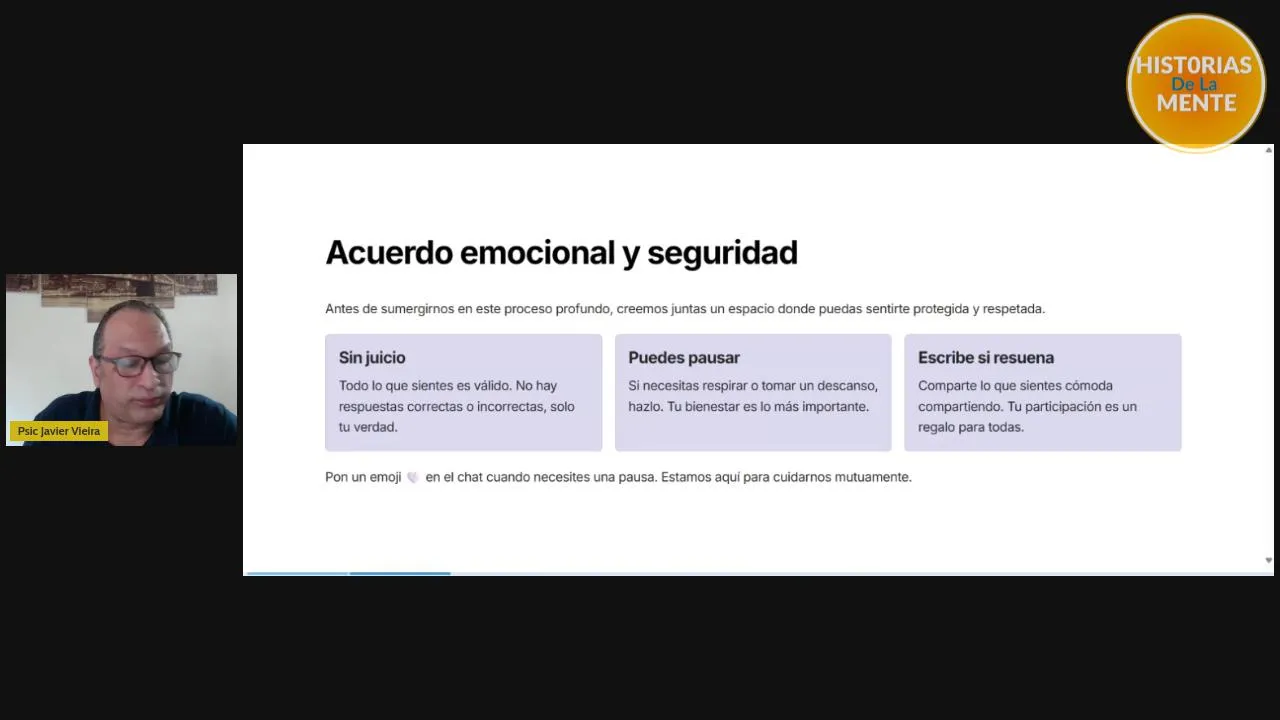 HISTORIAS
De La
MENTE

Psic Javier Vieira

Acuerdo emocional y seguridad

Antes de sumergirnos en este proceso profundo, creemos juntas un espacio donde puedas sentirte protegida y respetada.

Sin juicio
Todo lo que sientes es válido. No hay respuestas correctas o incorrectas, solo tu verdad.

Puedes pausar
Si necesitas respirar o tomar un descanso, hazlo. Tu bienestar es lo más importante.

Escribe si resuena
Comparte lo que sientes cómoda compartiendo. Tu participación es un regalo para todas.

Pon un emoji 🤍 en el chat cuando necesites una pausa. Estamos aquí para cuidarnos mutuamente.